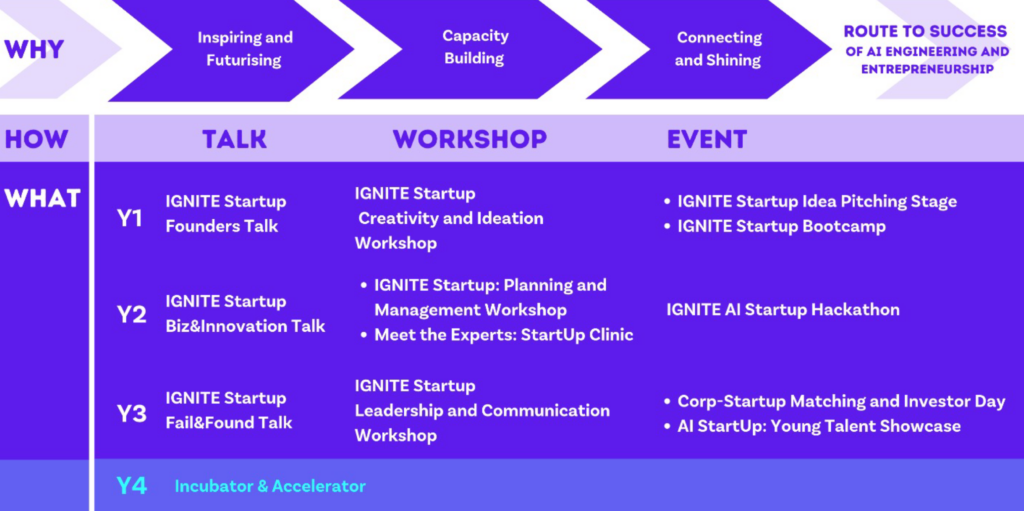 WHY

Inspiring and Futurising

Capacity Building

Connecting and Shining

ROUTE TO SUCCESS OF AI ENGINEERING AND ENTREPRENEURSHIP

| HOW | | TALK | WORKSHOP | EVENT |
|---|---|---|---|---|
| WHAT | Y1 | IGNITE Startup Founders Talk | IGNITE Startup Creativity and Ideation Workshop | • IGNITE Startup Idea Pitching Stage • IGNITE Startup Bootcamp |
| | Y2 | IGNITE Startup Biz&Innovation Talk | • IGNITE Startup: Planning and Management Workshop • Meet the Experts: StartUp Clinic | IGNITE AI Startup Hackathon |
| | Y3 | IGNITE Startup Fail&Found Talk | IGNITE Startup Leadership and Communication Workshop | • Corp-Startup Matching and Investor Day • AI StartUp: Young Talent Showcase |
| | Y4 | Incubator & Accelerator | | |